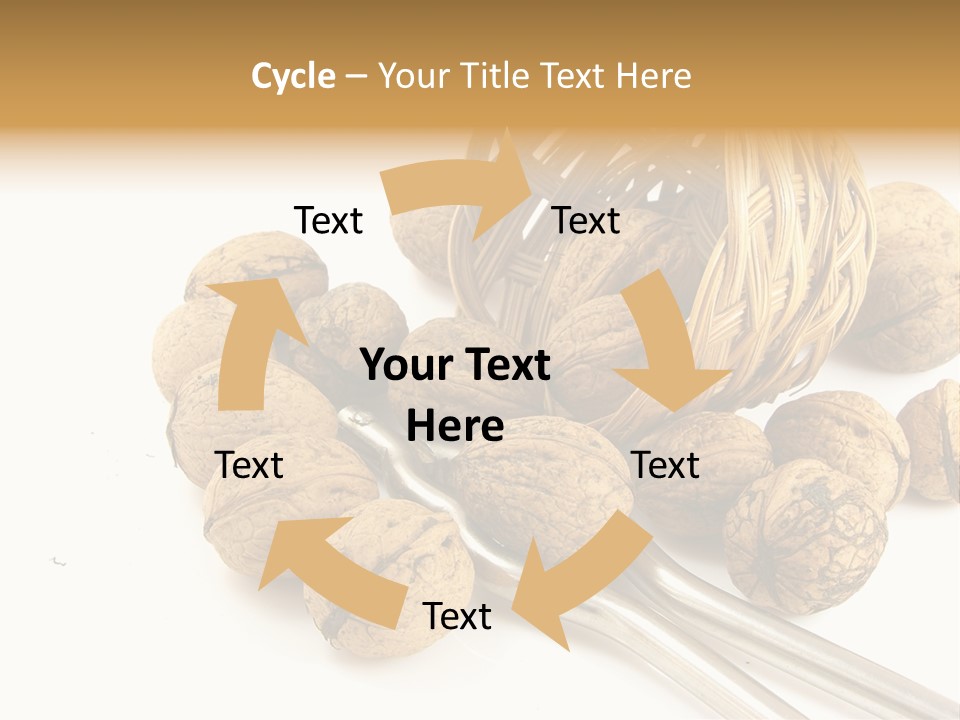 Cycle – Your Title Text Here

Text

Text

Your Text Here

Text

Text

Text